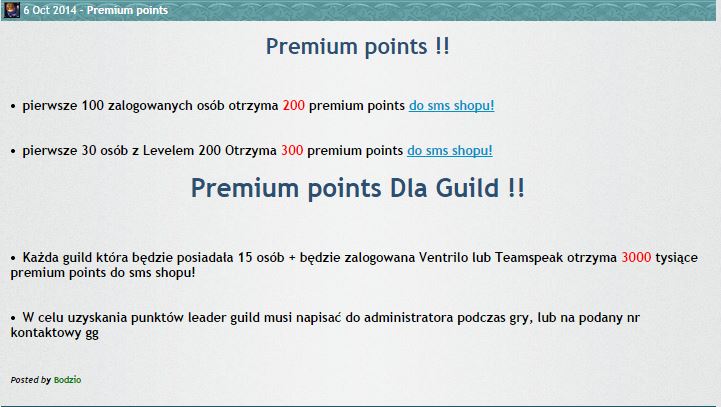 6 Oct 2014 - Premium points

Premium points !!

• pierwsze 100 zalogowanych osób otrzyma 200 premium points do sms shopu!

• pierwsze 30 osób z Levelem 200 Otrzyma 300 premium points do sms shopu!

Premium points Dla Guild !!

• Każda guild która będzie posiadała 15 osób + będzie zalogowana Ventrilo lub Teamspeak otrzyma 3000 tysiące premium points do sms shopu!

• W celu uzyskania punktów leader guild musi napisać do administratora podczas gry, lub na podany nr kontaktowy gg

Posted by Bodzio